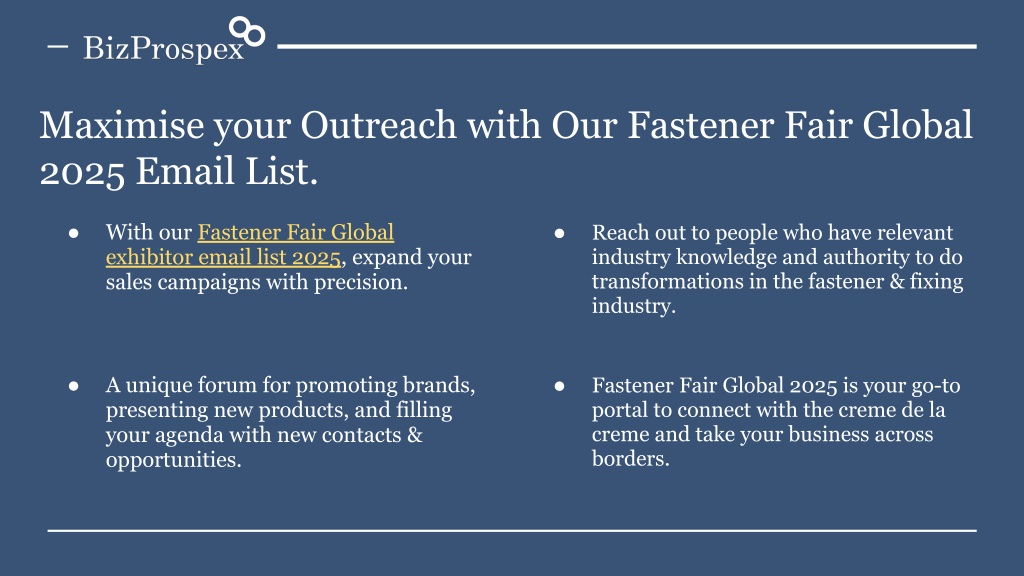 BizProspex

Maximise your Outreach with Our Fastener Fair Global 2025 Email List.

● With our Fastener Fair Global exhibitor email list 2025, expand your sales campaigns with precision.

● A unique forum for promoting brands, presenting new products, and filling your agenda with new contacts & opportunities.

● Reach out to people who have relevant industry knowledge and authority to do transformations in the fastener & fixing industry.

● Fastener Fair Global 2025 is your go-to portal to connect with the creme de la creme and take your business across borders.